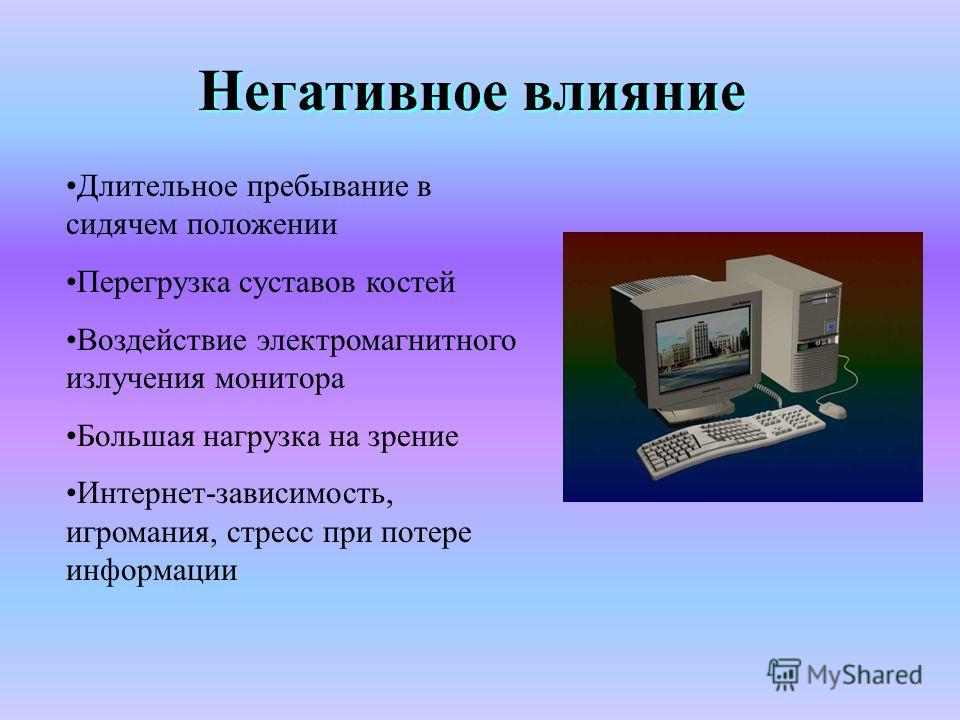 Негативное влияние

•Длительное пребывание в сидячем положении

•Перегрузка суставов костей

•Воздействие электромагнитного излучения монитора

•Большая нагрузка на зрение

•Интернет-зависимость, игромания, стресс при потере информации

MyShared